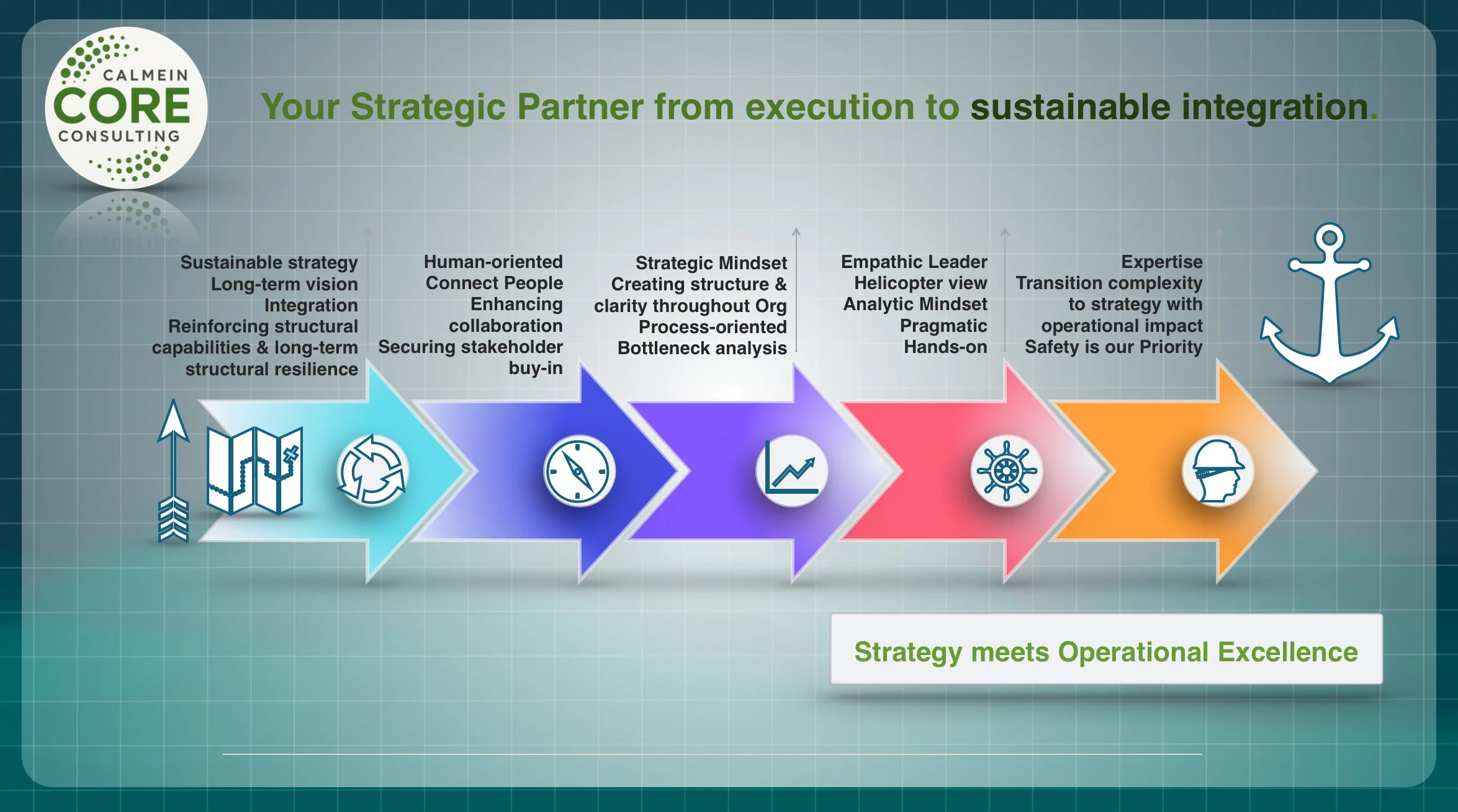 CALMEIN
CORE
CONSULTING

Your Strategic Partner from execution to sustainable integration.

Sustainable strategy
Long-term vision
Integration
Reinforcing structural capabilities & long-term structural resilience

Human-oriented
Connect People
Enhancing collaboration
Securing stakeholder buy-in

Strategic Mindset
Creating structure & clarity throughout Org
Process-oriented
Bottleneck analysis

Empathic Leader
Helicopter view
Analytic Mindset
Pragmatic
Hands-on

Expertise
Transition complexity to strategy with operational impact
Safety is our Priority

Strategy meets Operational Excellence